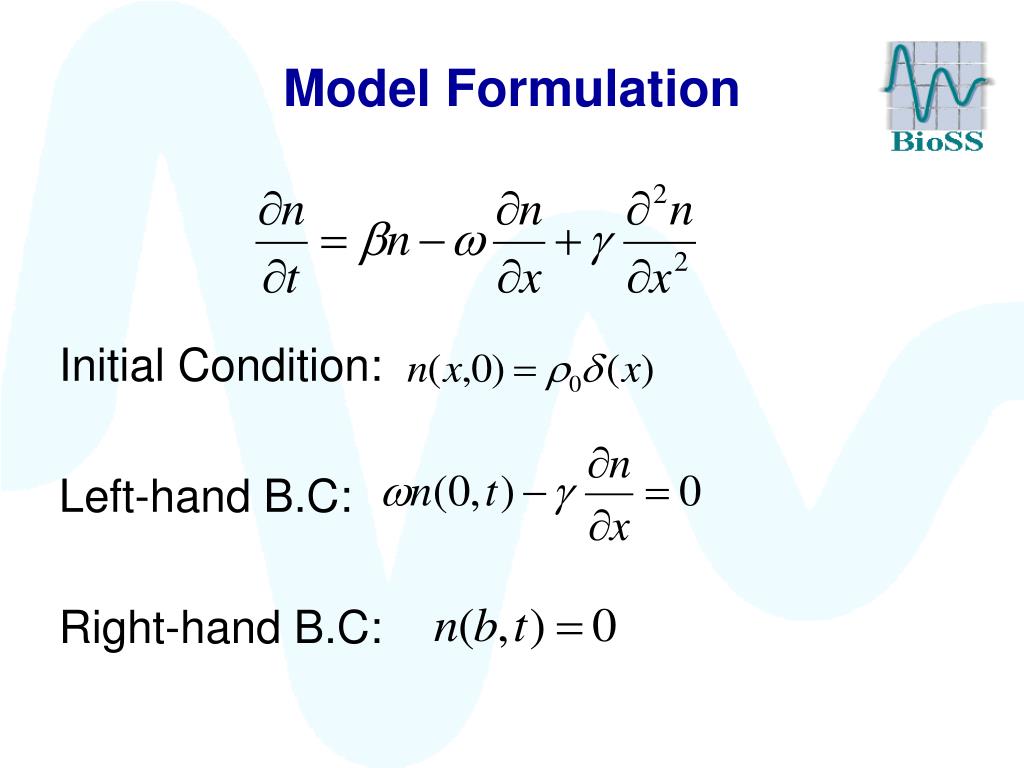 Model Formulation

BioSS

$\frac{\partial n}{\partial t} = \beta n - \omega \frac{\partial n}{\partial x} + \gamma \frac{\partial^2 n}{\partial x^2}$

Initial Condition: $n(x,0) = \rho_0 \delta(x)$

Left-hand B.C: $\omega n(0,t) - \gamma \frac{\partial n}{\partial x} = 0$

Right-hand B.C: $n(b,t) = 0$